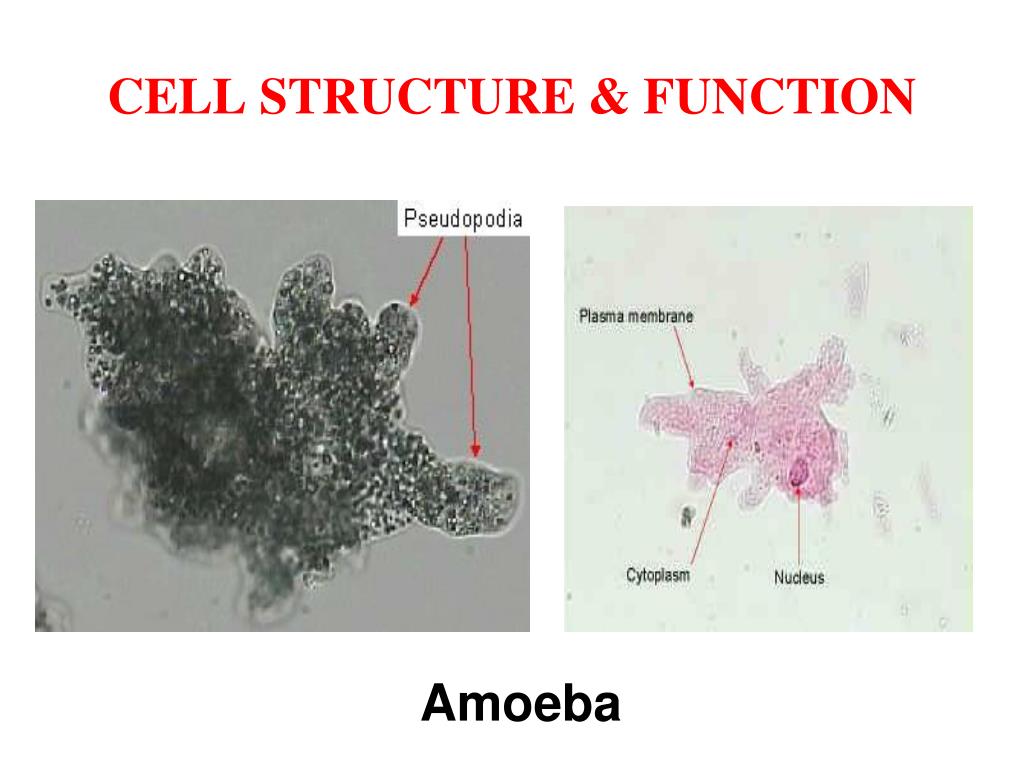 CELL STRUCTURE & FUNCTION

Pseudopodia

Plasma membrane

Cytoplasm

Nucleus

Amoeba